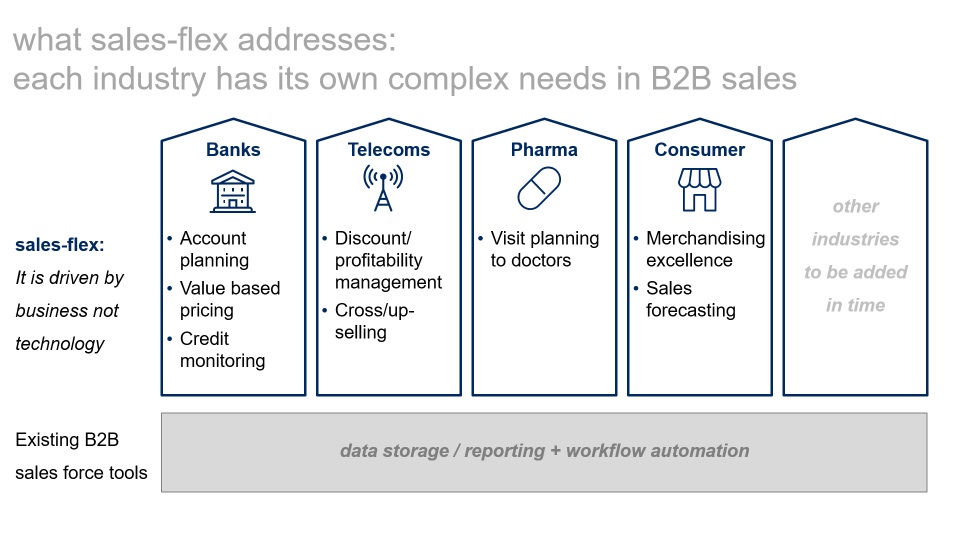 what sales-flex addresses:
each industry has its own complex needs in B2B sales

sales-flex:
It is driven by business not technology

Banks
• Account planning
• Value based pricing
• Credit monitoring

Telecoms
• Discount/ profitability management
• Cross/up-selling

Pharma
• Visit planning to doctors

Consumer
• Merchandising excellence
• Sales forecasting

other industries to be added in time

Existing B2B sales force tools

data storage / reporting + workflow automation